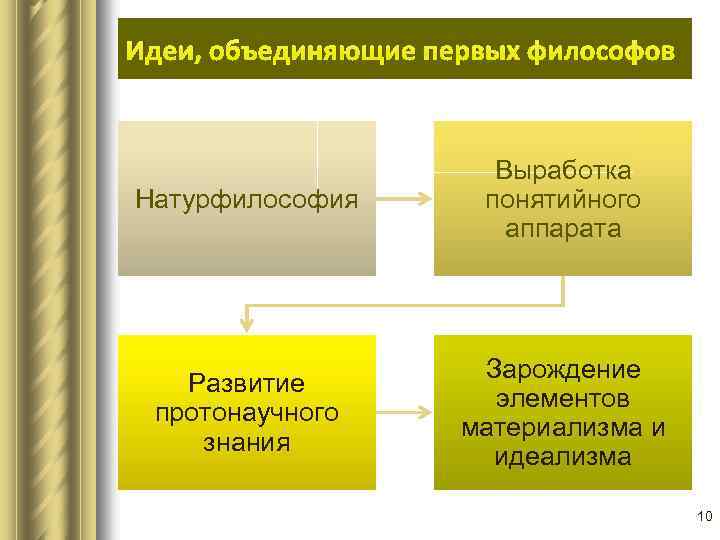 Идеи, объединяющие первых философов

Натурфилософия

Выработка понятийного аппарата

Развитие протонаучного знания

Зарождение элементов материализма и идеализма

10